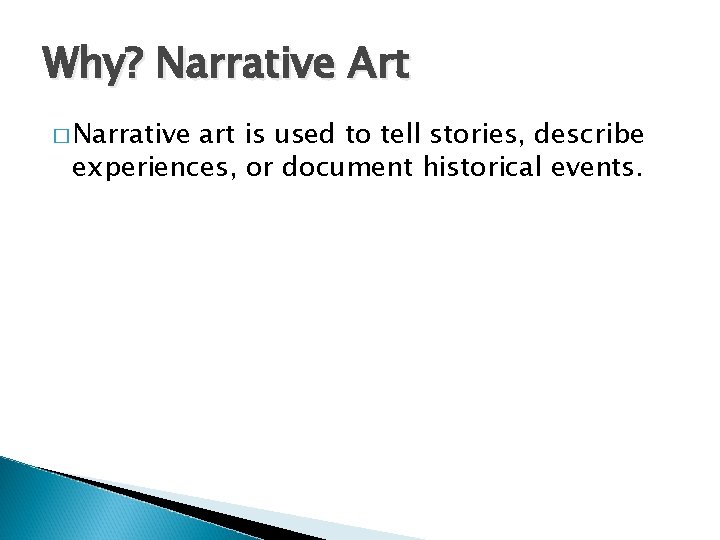 Why? Narrative Art

□ Narrative art is used to tell stories, describe experiences, or document historical events.